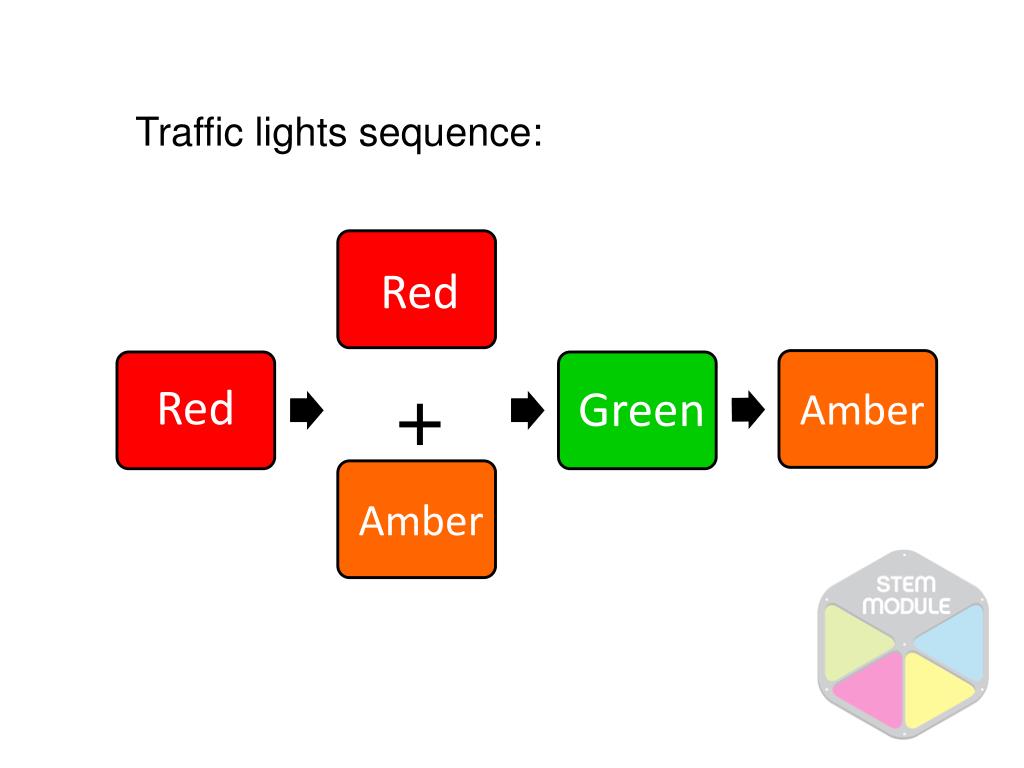 Traffic lights sequence:

Red

Red

+

Amber

Green

Amber

STEM MODULE